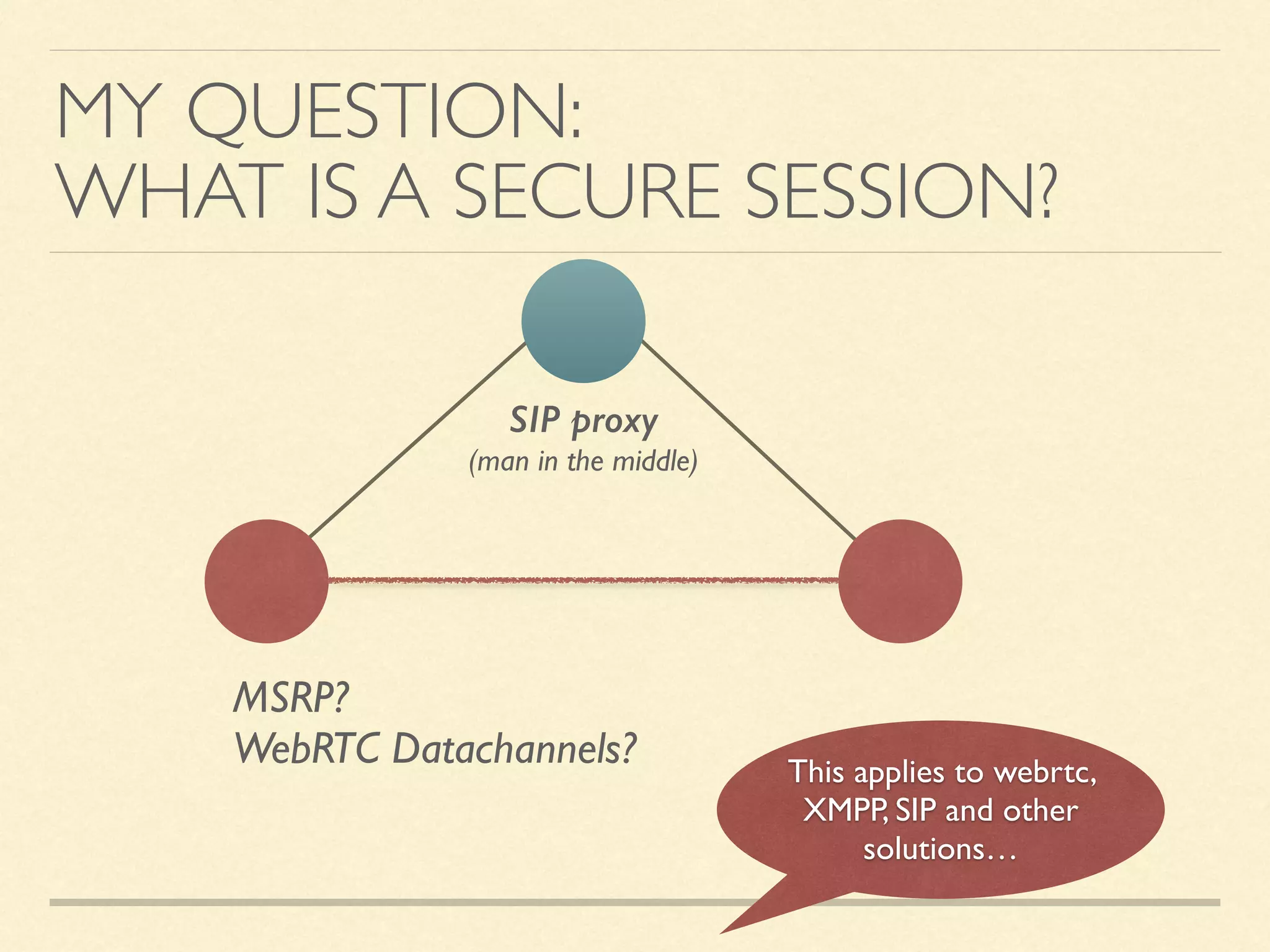 MY QUESTION:
WHAT IS A SECURE SESSION?

SIP proxy
(man in the middle)

MSRP?
WebRTC Datachannels?

This applies to webrtc, XMPP, SIP and other solutions…